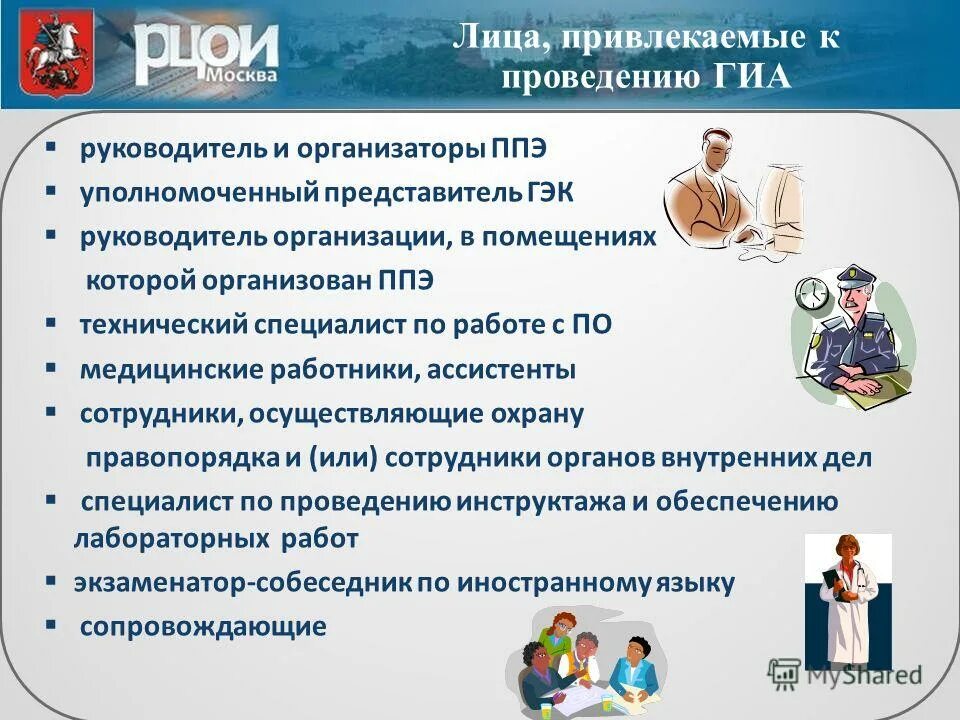 РЦОИ
Москва

Лица, привлекаемые к проведению ГИА

▪ руководитель и организаторы ППЭ
▪ уполномоченный представитель ГЭК
▪ руководитель организации, в помещениях которой организован ППЭ
▪ технический специалист по работе с ПО
▪ медицинские работники, ассистенты
▪ сотрудники, осуществляющие охрану правопорядка и (или) сотрудники органов внутренних дел
▪ специалист по проведению инструктажа и обеспечению лабораторных работ
▪ экзаменатор-собеседник по иностранному языку
▪ сопровождающие

MyShared